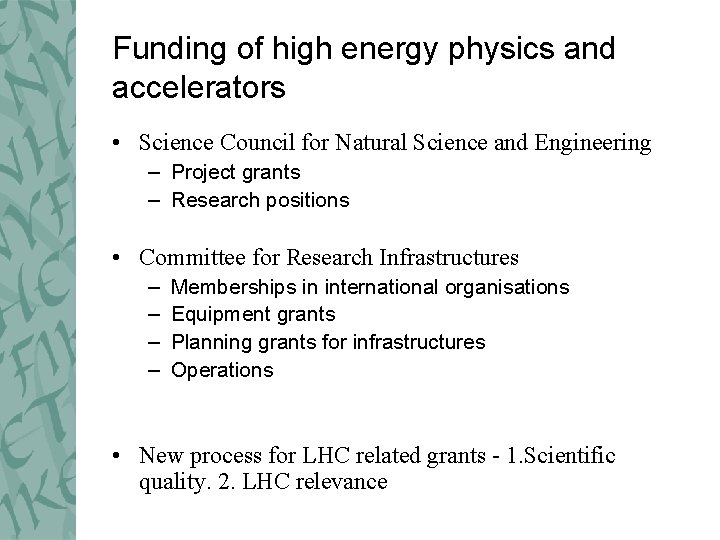 Funding of high energy physics and accelerators

• Science Council for Natural Science and Engineering
– Project grants
– Research positions

• Committee for Research Infrastructures
– Memberships in international organisations
– Equipment grants
– Planning grants for infrastructures
– Operations

• New process for LHC related grants - 1.Scientific quality. 2. LHC relevance